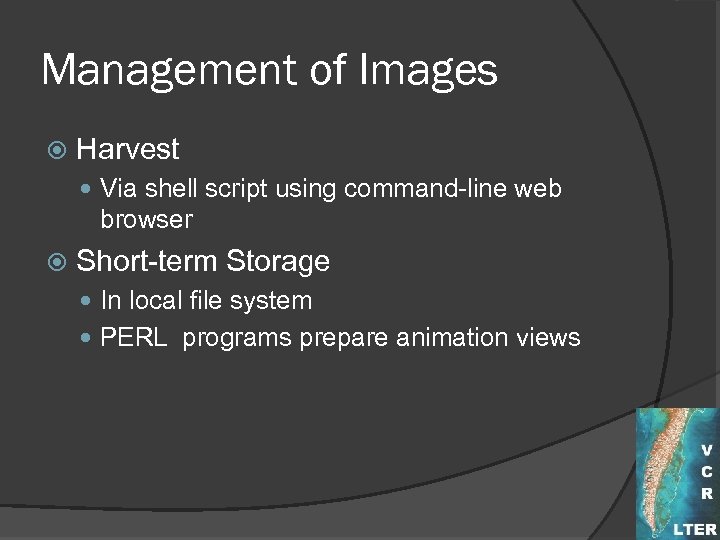 Management of Images

Harvest

Via shell script using command-line web browser

Short-term Storage

In local file system

PERL programs prepare animation views

V
C
R
LTER